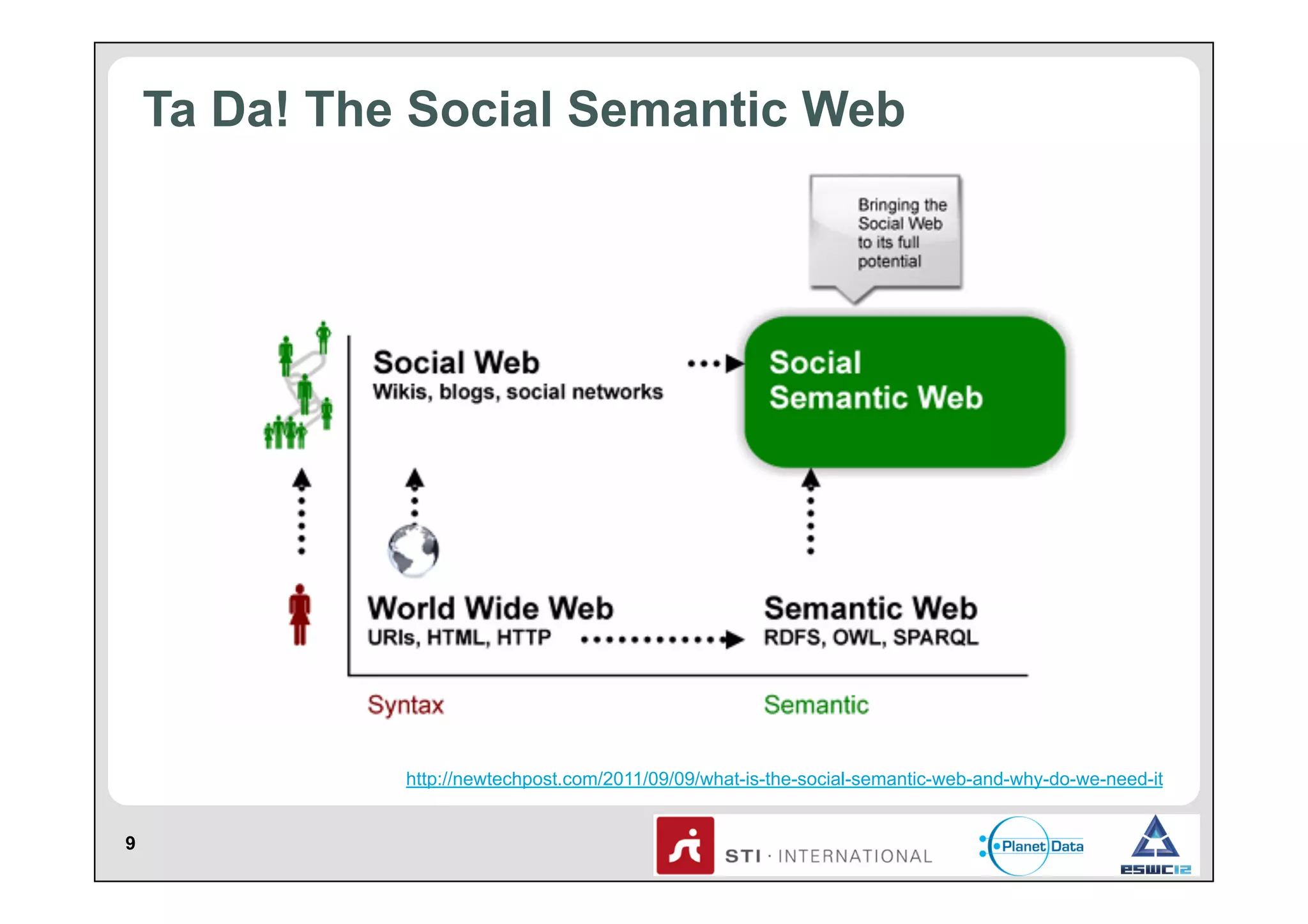 Ta Da! The Social Semantic Web

Bringing the Social Web to its full potential

Social Web
Wikis, blogs, social networks

Social Semantic Web

World Wide Web
URIs, HTML, HTTP

Semantic Web
RDFS, OWL, SPARQL

Syntax

Semantic

http://newtechpost.com/2011/09/09/what-is-the-social-semantic-web-and-why-do-we-need-it

9

STI · INTERNATIONAL

Planet Data

eswc12